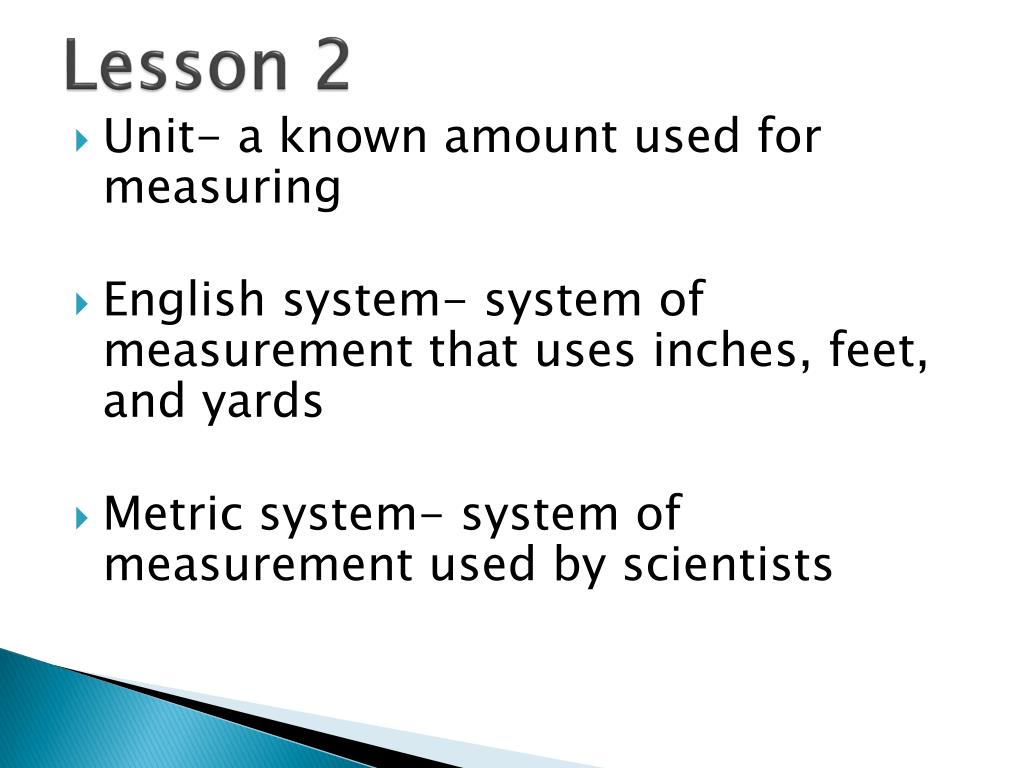 Lesson 2

Unit- a known amount used for measuring

English system- system of measurement that uses inches, feet, and yards

Metric system- system of measurement used by scientists